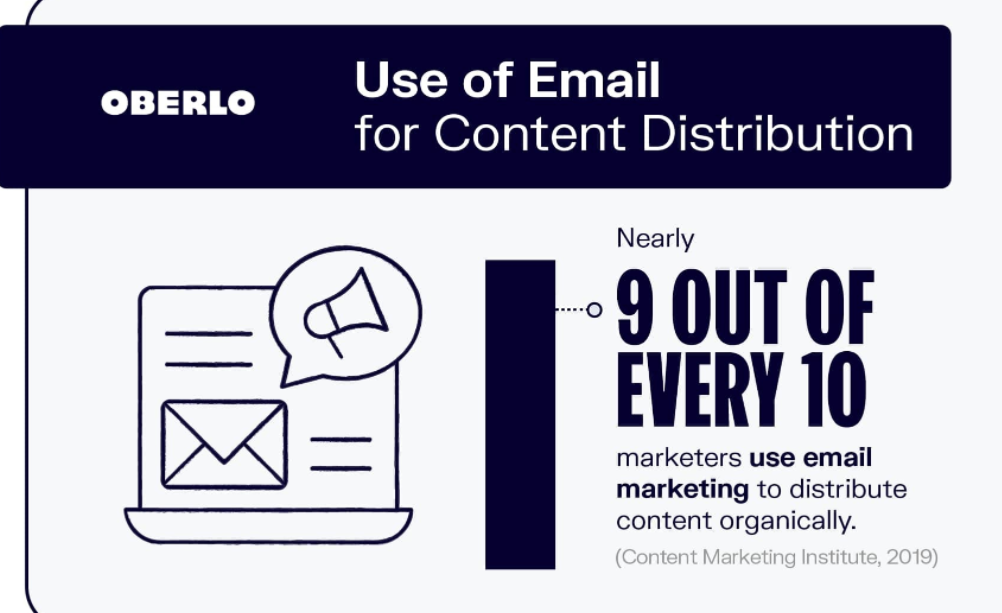 OBERLO

Use of Email for Content Distribution

Nearly

9 OUT OF EVERY 10

marketers use email marketing to distribute content organically.

(Content Marketing Institute, 2019)